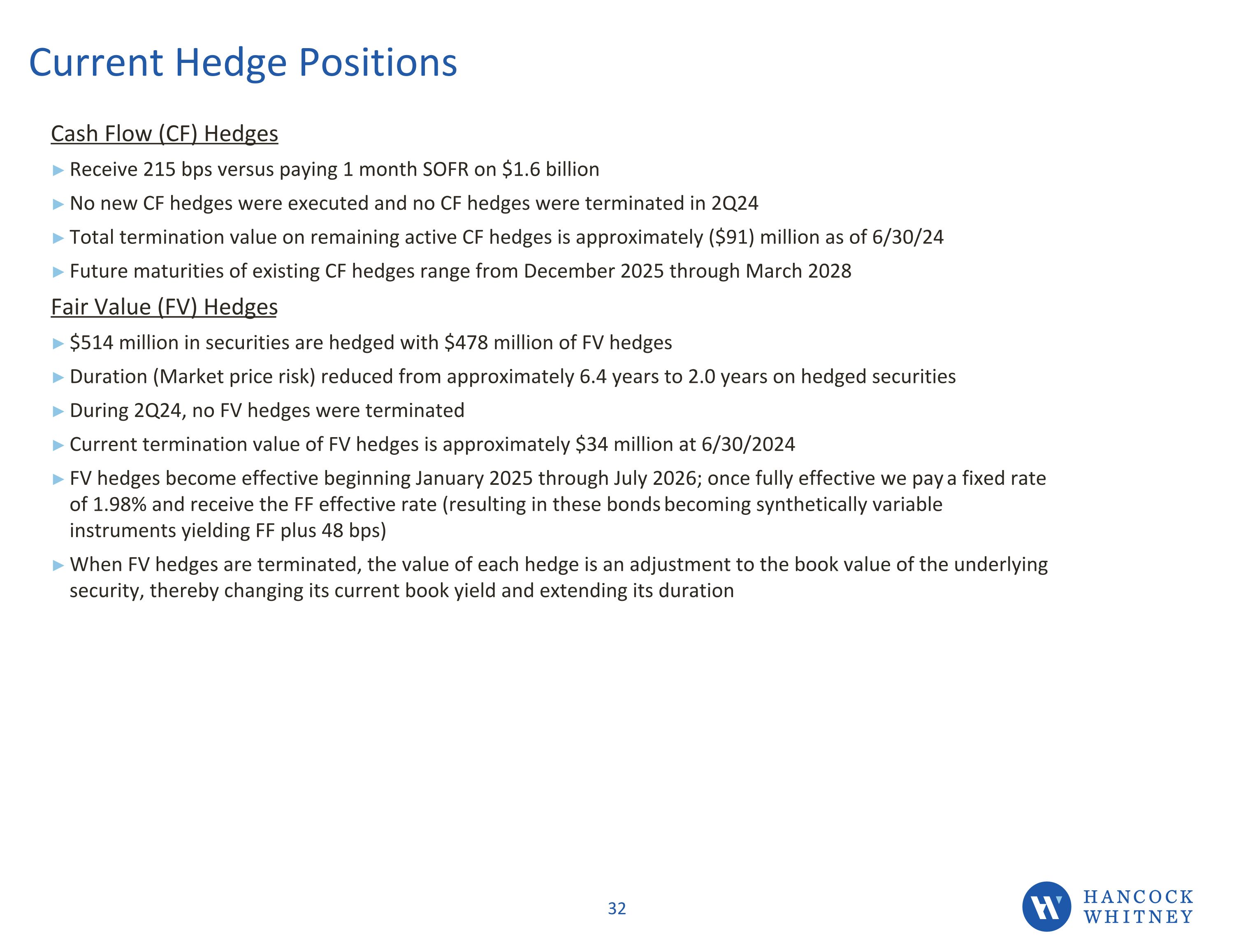 Current Hedge Positions

Cash Flow (CF) Hedges

▶ Receive 215 bps versus paying 1 month SOFR on \$1.6 billion

▶ No new CF hedges were executed and no CF hedges were terminated in 2Q24

▶ Total termination value on remaining active CF hedges is approximately (\$91) million as of 6/30/24

▶ Future maturities of existing CF hedges range from December 2025 through March 2028

Fair Value (FV) Hedges

▶ \$514 million in securities are hedged with \$478 million of FV hedges

▶ Duration (Market price risk) reduced from approximately 6.4 years to 2.0 years on hedged securities

▶ During 2Q24, no FV hedges were terminated

▶ Current termination value of FV hedges is approximately \$34 million at 6/30/2024

▶ FV hedges become effective beginning January 2025 through July 2026; once fully effective we pay a fixed rate of 1.98% and receive the FF effective rate (resulting in these bonds becoming synthetically variable instruments yielding FF plus 48 bps)

▶ When FV hedges are terminated, the value of each hedge is an adjustment to the book value of the underlying security, thereby changing its current book yield and extending its duration

32

HANCOCK WHITNEY